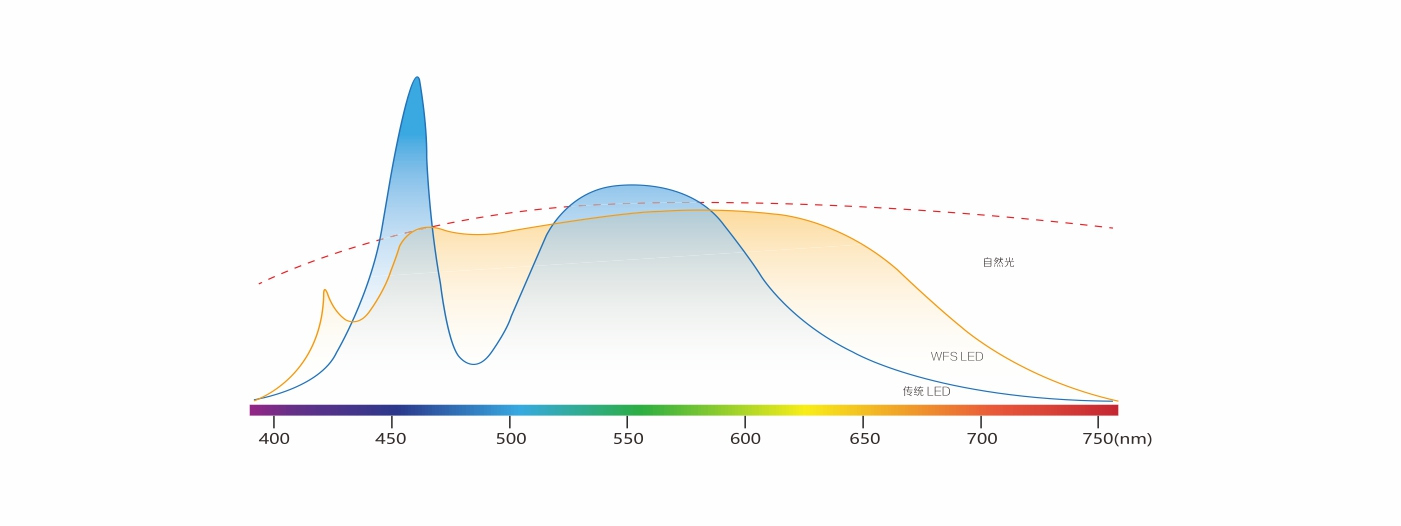 自然光

WFS LED

传统 LED

400 450 500 550 600 650 700 750(nm)